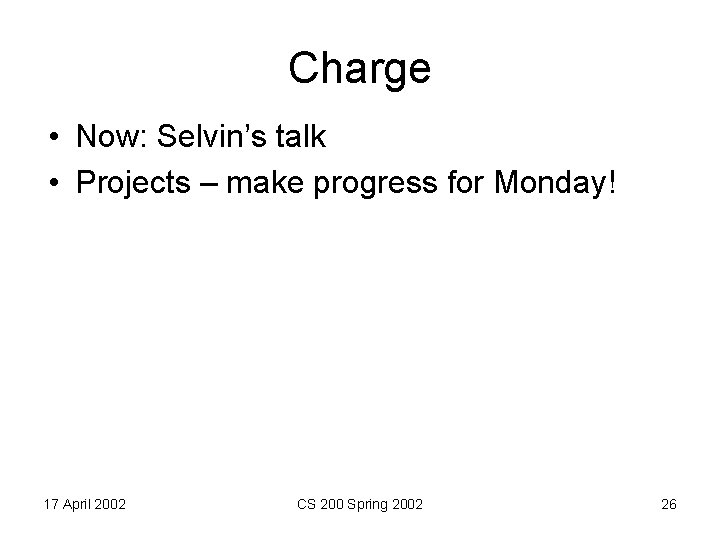 Charge

• Now: Selvin’s talk
• Projects – make progress for Monday!

17 April 2002

CS 200 Spring 2002

26